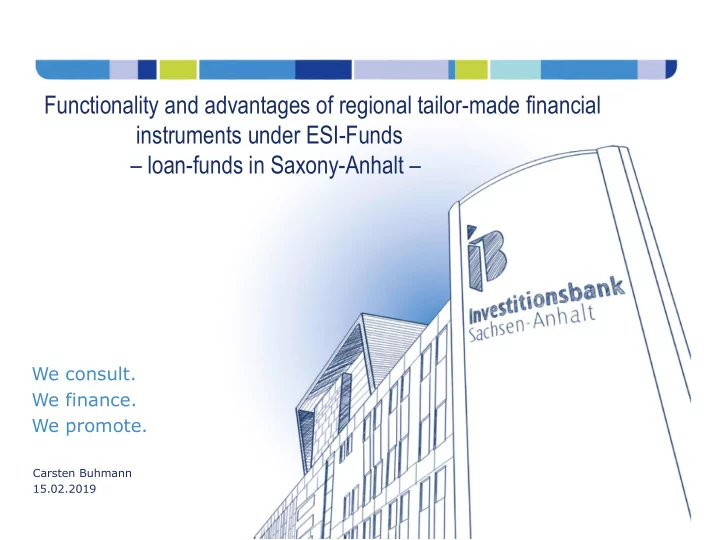 Functionality and advantages of regional tailor-made financial instruments under ESI-Funds
– loan-funds in Saxony-Anhalt –

IB
Investitionsbank
Sachsen-Anhalt

We consult.
We finance.
We promote.

Carsten Buhmann
15.02.2019